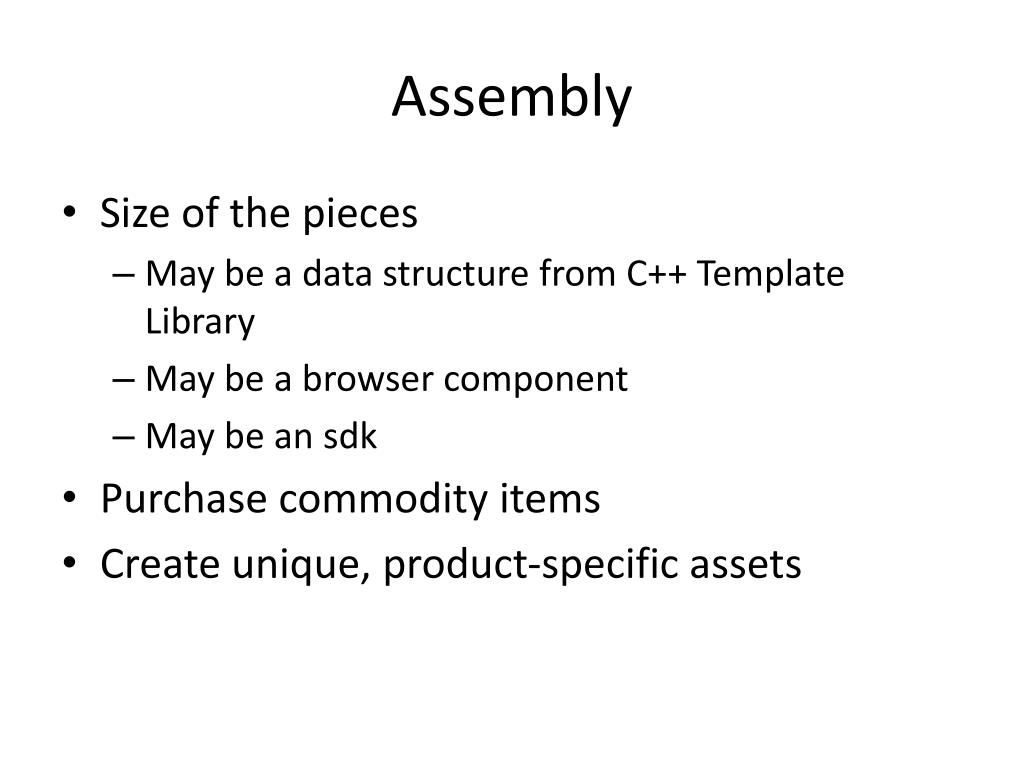 Assembly

• Size of the pieces
– May be a data structure from C++ Template Library
– May be a browser component
– May be an sdk
• Purchase commodity items
• Create unique, product-specific assets